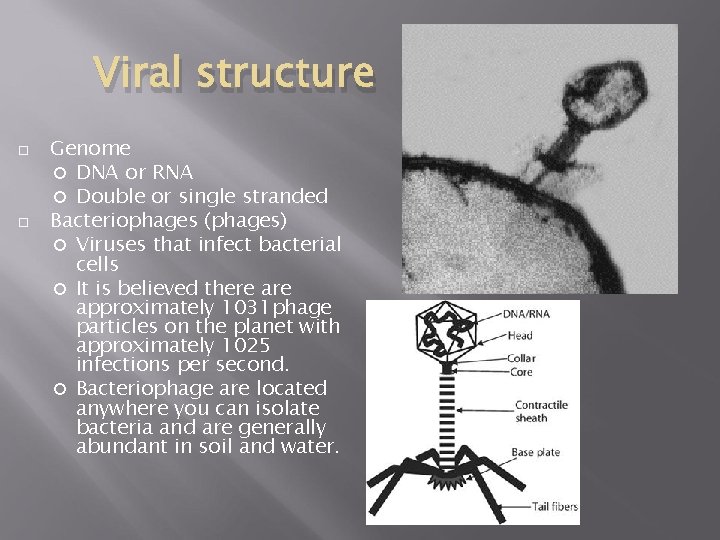 Viral structure

□ Genome
  ○ DNA or RNA
  ○ Double or single stranded
□ Bacteriophages (phages)
  ○ Viruses that infect bacterial cells
  ○ It is believed there are approximately 1031phage particles on the planet with approximately 1025 infections per second.
  ○ Bacteriophage are located anywhere you can isolate bacteria and are generally abundant in soil and water.

DNA/RNA
Head
Collar
Core
Contractile sheath
Base plate
Tail fibers